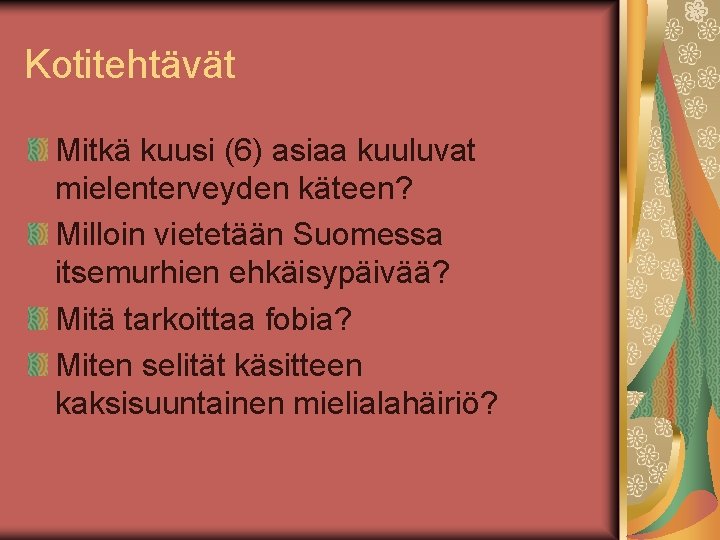 Kotitehtävät

Mitkä kuusi (6) asiaa kuuluvat mielenterveyden käteen?

Milloin vietetään Suomessa itsemurhien ehkäisypäivää?

Mitä tarkoittaa fobia?

Miten selität käsitteen kaksisuuntainen mielialahäiriö?